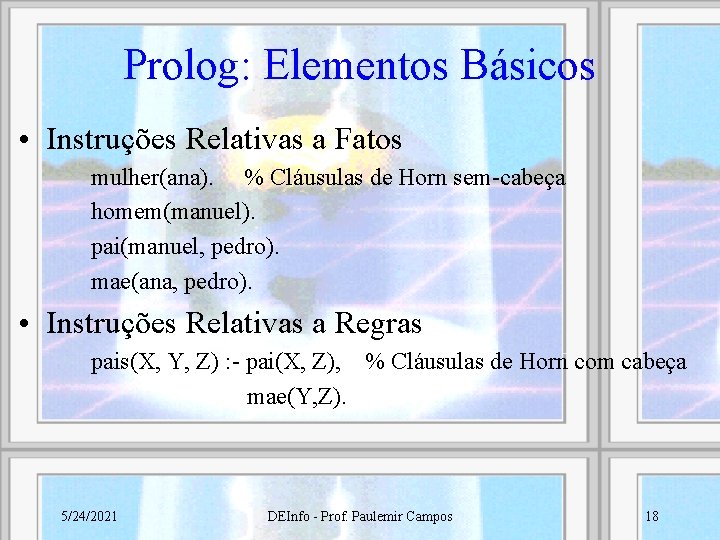 Prolog: Elementos Básicos

• Instruções Relativas a Fatos

mulher(ana). % Cláusulas de Horn sem-cabeça
homem(manuel).
pai(manuel, pedro).
mae(ana, pedro).

• Instruções Relativas a Regras

pais(X, Y, Z) :- pai(X, Z), % Cláusulas de Horn com cabeça
mae(Y,Z).

5/24/2021 DEInfo - Prof. Paulemir Campos 18